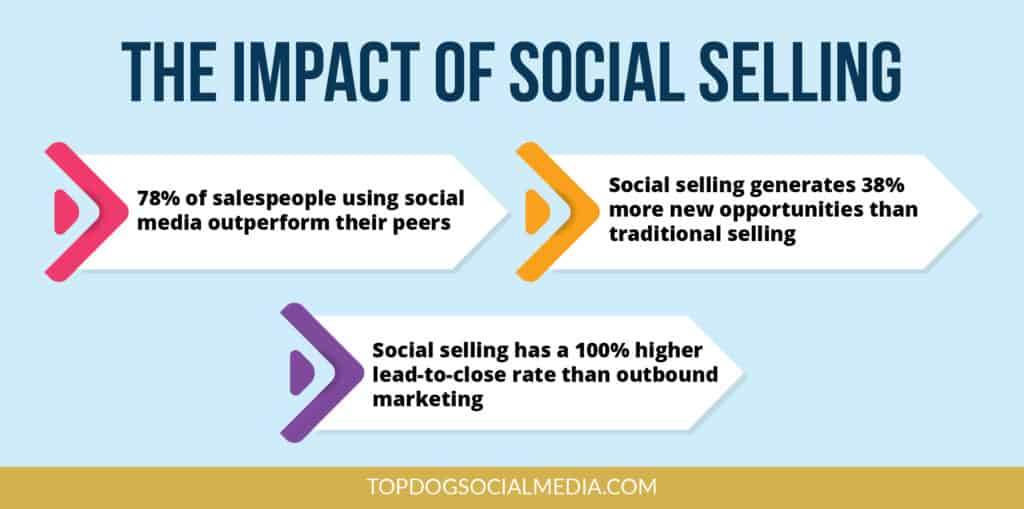 THE IMPACT OF SOCIAL SELLING

78% of salespeople using social media outperform their peers

Social selling generates 38% more new opportunities than traditional selling

Social selling has a 100% higher lead-to-close rate than outbound marketing

TOPDOGSOCIALMEDIA.COM